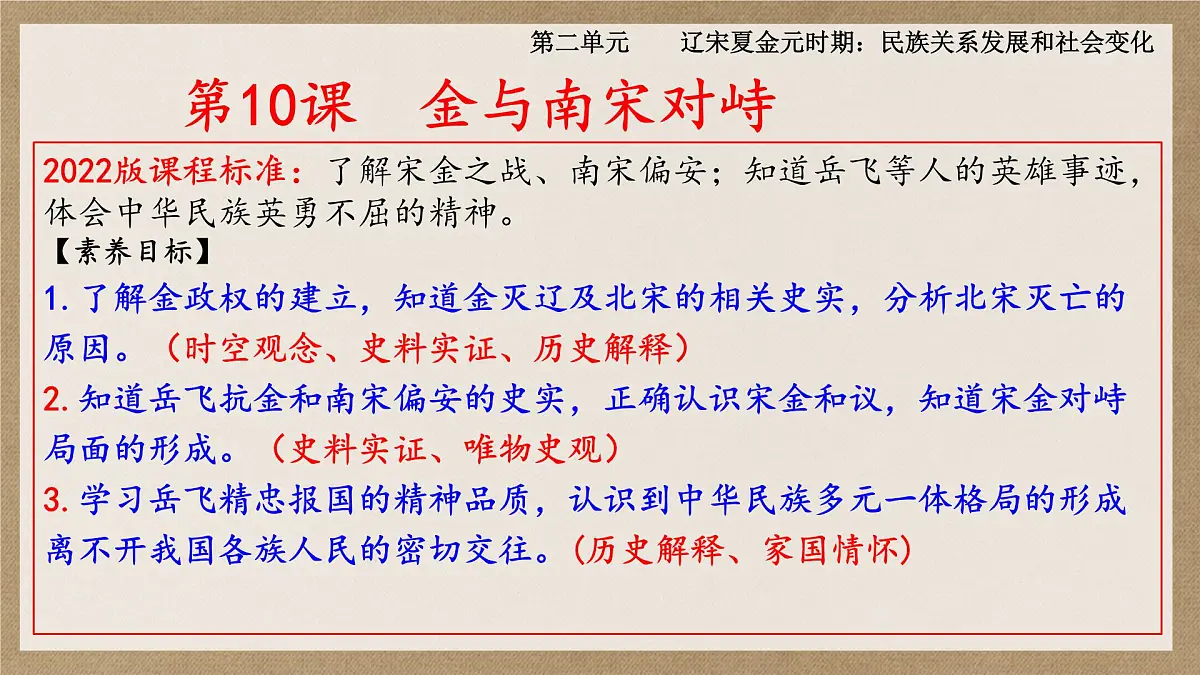 第二单元　辽宋夏金元时期：民族关系发展和社会变化

第10课　金与南宋对峙

2022版课程标准：了解宋金之战、南宋偏安；知道岳飞等人的英雄事迹，体会中华民族英勇不屈的精神。

【素养目标】

1.了解金政权的建立，知道金灭辽及北宋的相关史实，分析北宋灭亡的原因。（时空观念、史料实证、历史解释）

2.知道岳飞抗金和南宋偏安的史实，正确认识宋金和议，知道宋金对峙局面的形成。（史料实证、唯物史观）

3.学习岳飞精忠报国的精神品质，认识到中华民族多元一体格局的形成离不开我国各族人民的密切交往。(历史解释、家国情怀)